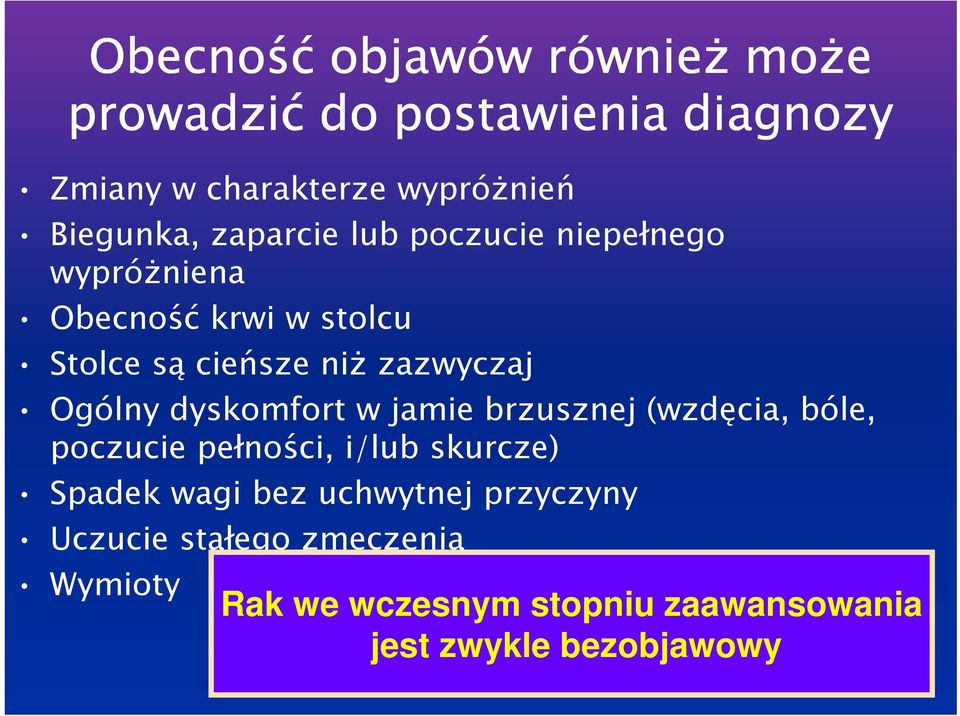 Obecność objawów również może prowadzić do postawienia diagnozy

• Zmiany w charakterze wypróżnień
• Biegunka, zaparcie lub poczucie niepełnego wypróżniena
• Obecność krwi w stolcu
• Stolce są cieńsze niż zazwyczaj
• Ogólny dyskomfort w jamie brzusznej (wzdęcia, bóle, poczucie pełności, i/lub skurcze)
• Spadek wagi bez uchwytnej przyczyny
• Uczucie stałego zmęczenia
• Wymioty

Rak we wczesnym stopniu zaawansowania jest zwykle bezobjawowy